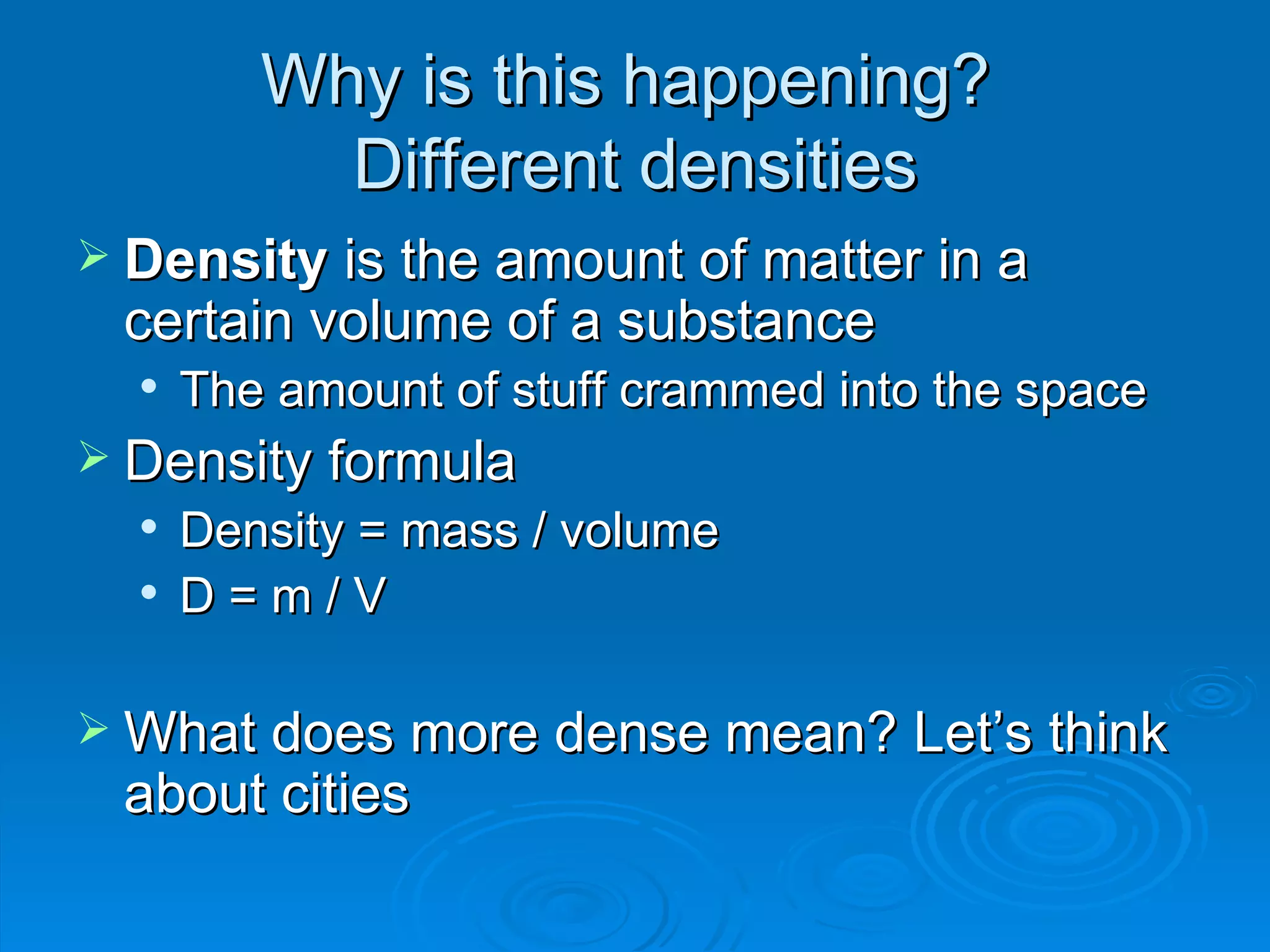 Why is this happening?
Different densities

➢ Density is the amount of matter in a certain volume of a substance
• The amount of stuff crammed into the space

➢ Density formula
• Density = mass / volume
• D = m / V

➢ What does more dense mean? Let's think about cities